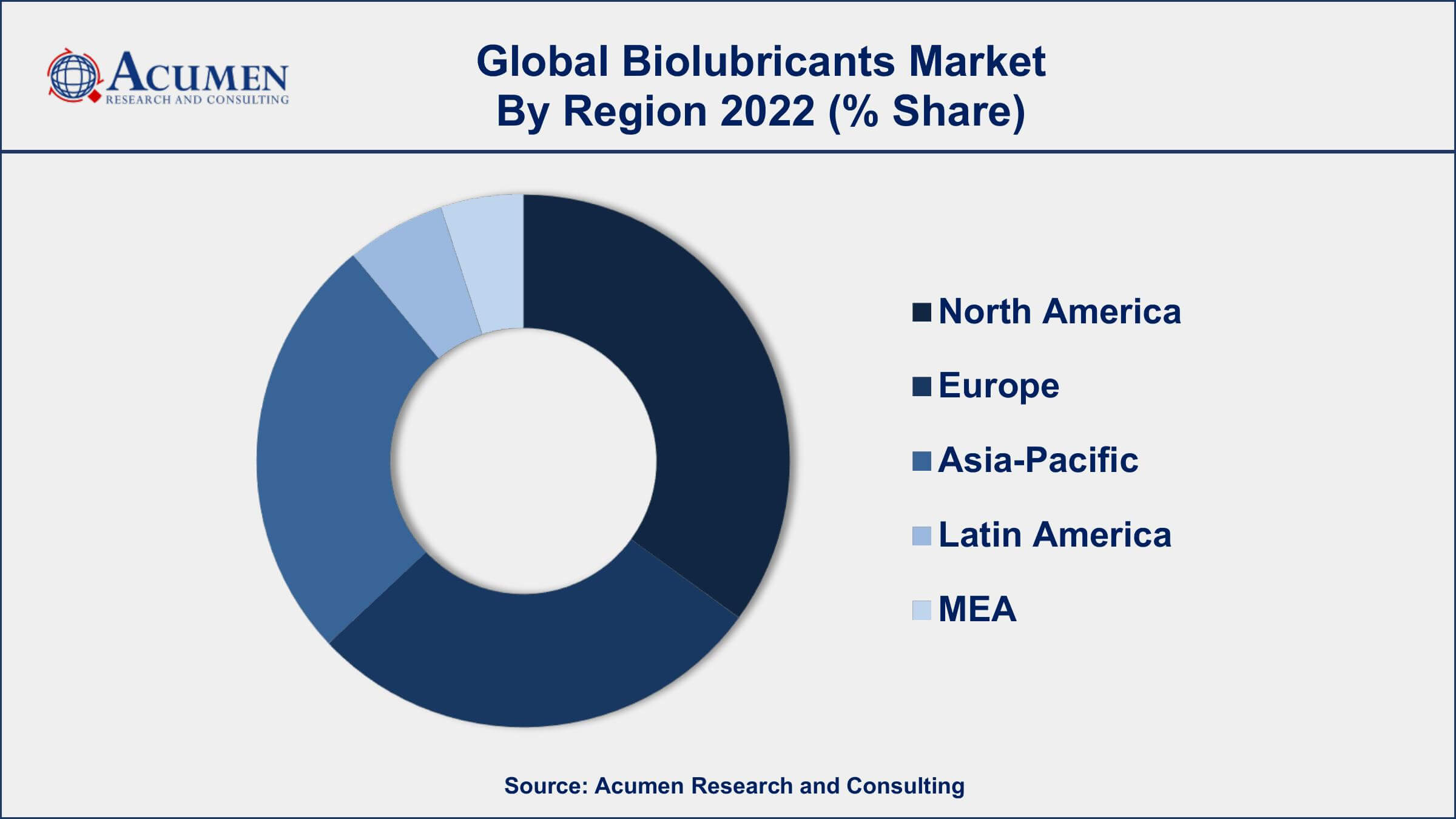 ACUMEN
RESEARCH AND CONSULTING

Global Biolubricants Market
By Region 2022 (% Share)

North America
Europe
Asia-Pacific
Latin America
MEA

Source: Acumen Research and Consulting